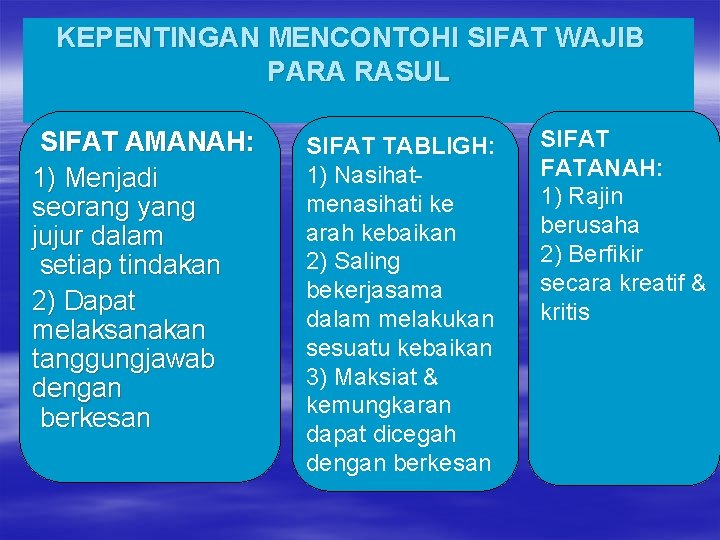 KEPENTINGAN MENCONTOHI SIFAT WAJIB PARA RASUL

SIFAT AMANAH:
1) Menjadi seorang yang jujur dalam setiap tindakan
2) Dapat melaksanakan tanggungjawab dengan berkesan

SIFAT TABLIGH:
1) Nasihat-menasihati ke arah kebaikan
2) Saling bekerjasama dalam melakukan sesuatu kebaikan
3) Maksiat & kemungkaran dapat dicegah dengan berkesan

SIFAT FATANAH:
1) Rajin berusaha
2) Berfikir secara kreatif & kritis